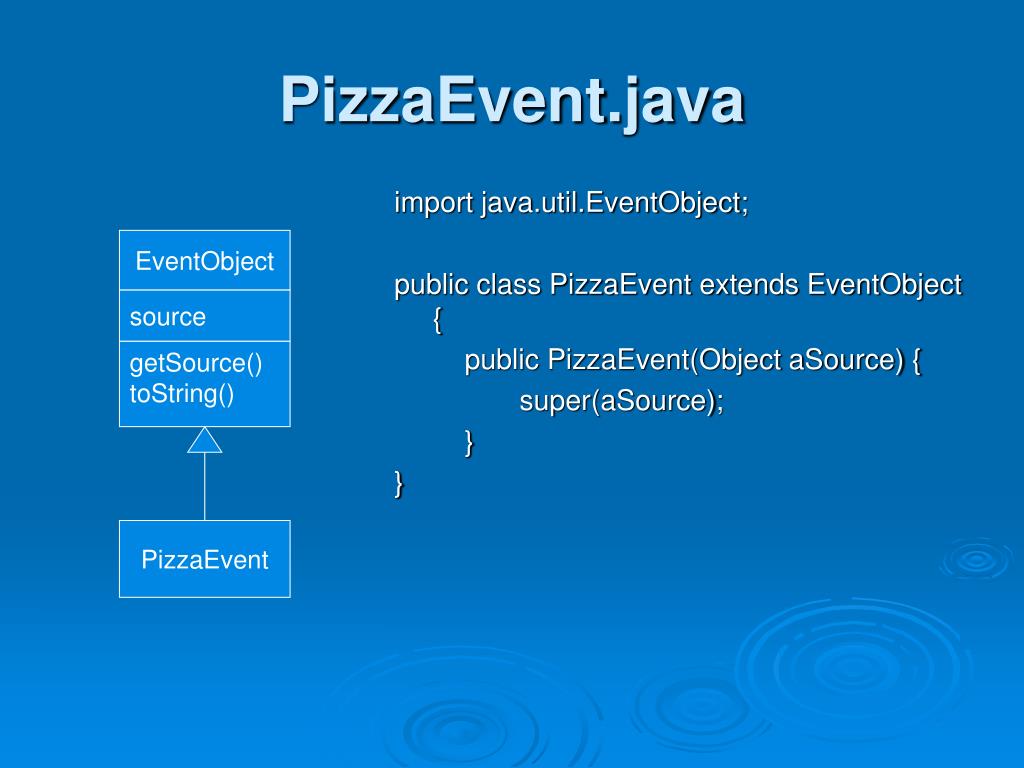 PizzaEvent.java

EventObject

source

getSource()
toString()

PizzaEvent

import java.util.EventObject;

public class PizzaEvent extends EventObject {
public PizzaEvent(Object aSource) {
super(aSource);
}
}